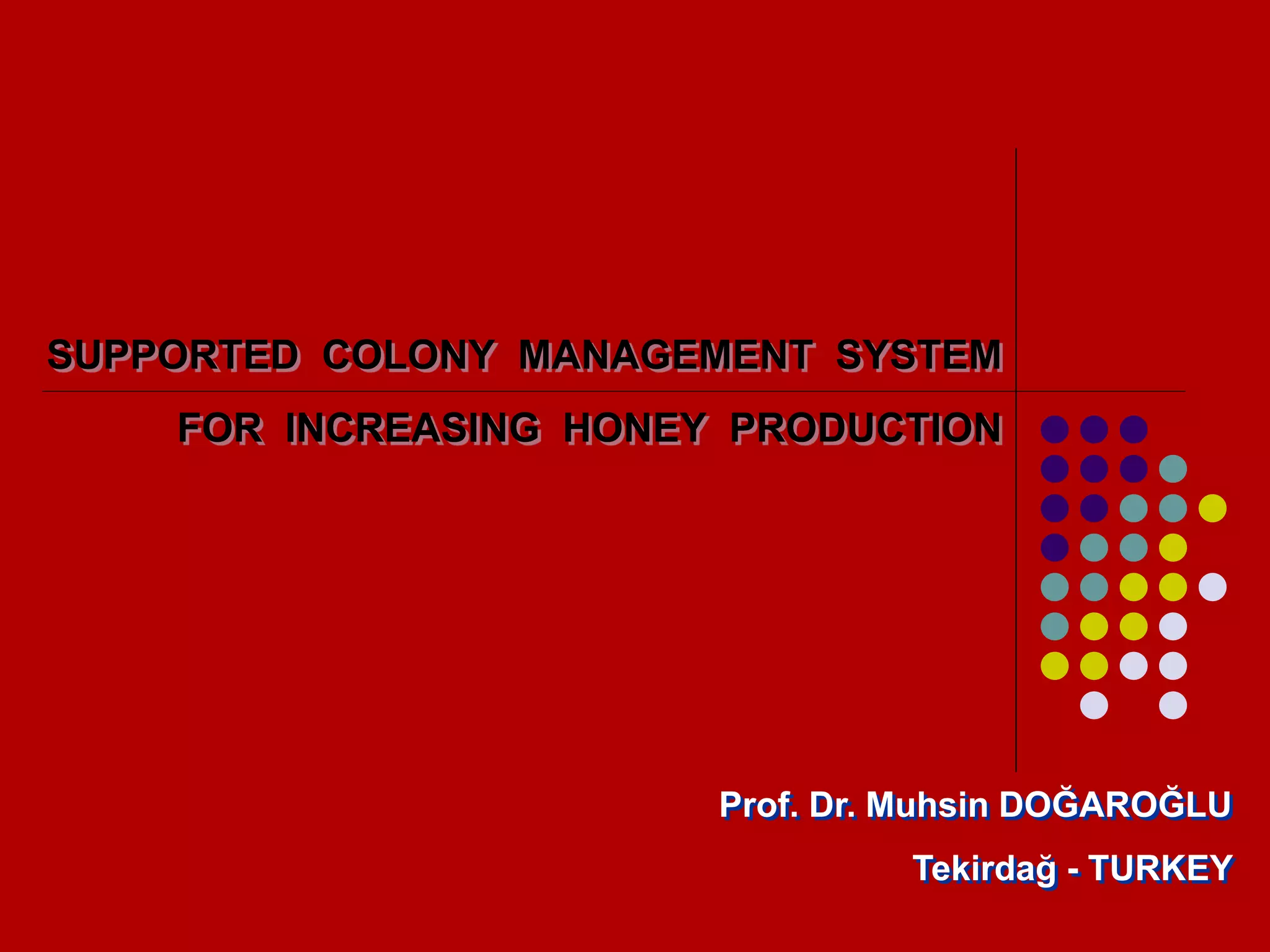 SUPPORTED COLONY MANAGEMENT SYSTEM

FOR INCREASING HONEY PRODUCTION

Prof. Dr. Muhsin DOĞAROĞLU

Tekirdağ - TURKEY